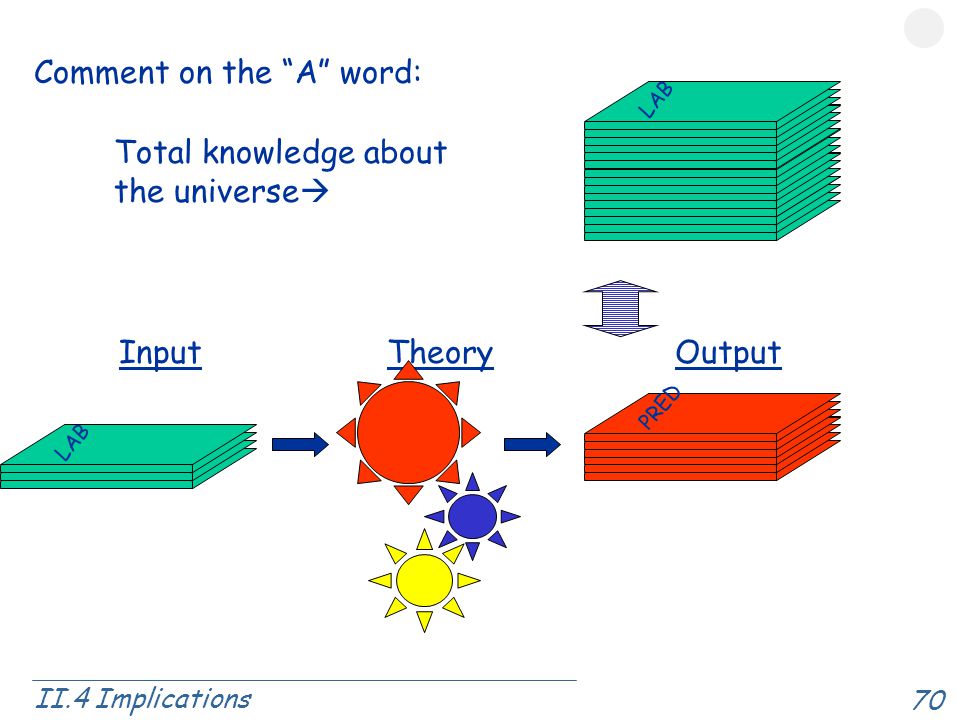 Comment on the “A” word:

Total knowledge about the universe→

LAB

Input

Theory

Output

LAB

PRED

II.4 Implications

70